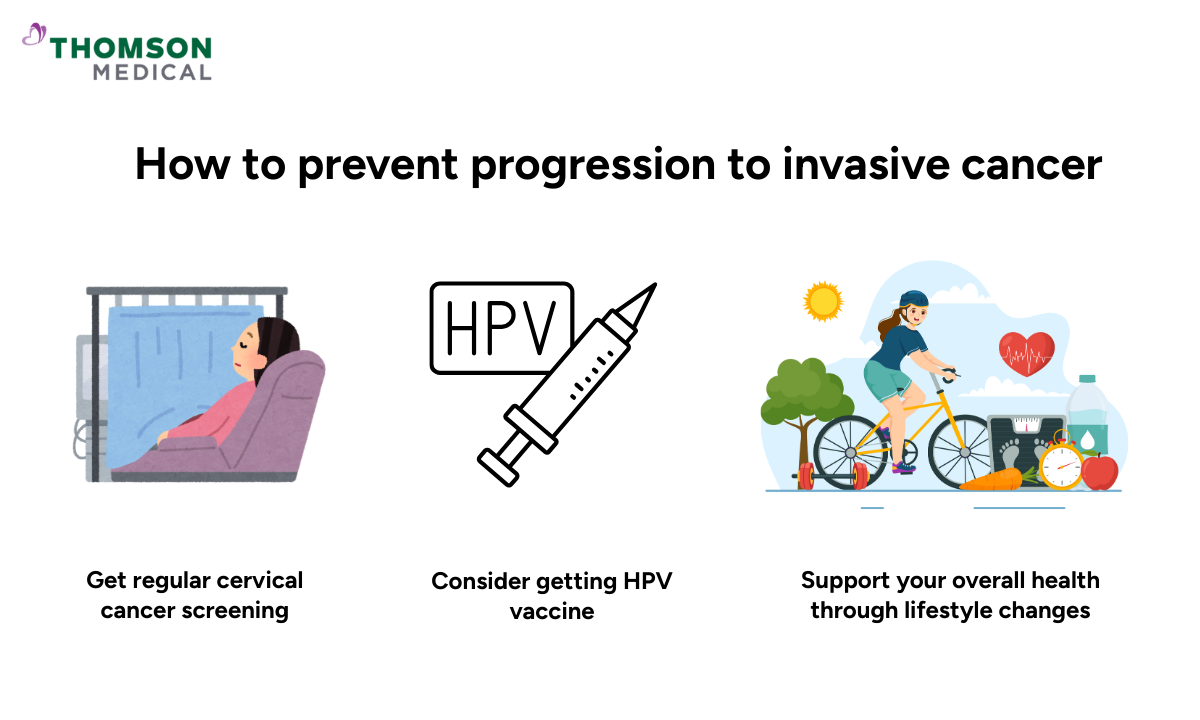 THOMSON
MEDICAL

How to prevent progression to invasive cancer

HPV

Get regular cervical cancer screening

Consider getting HPV vaccine

Support your overall health through lifestyle changes